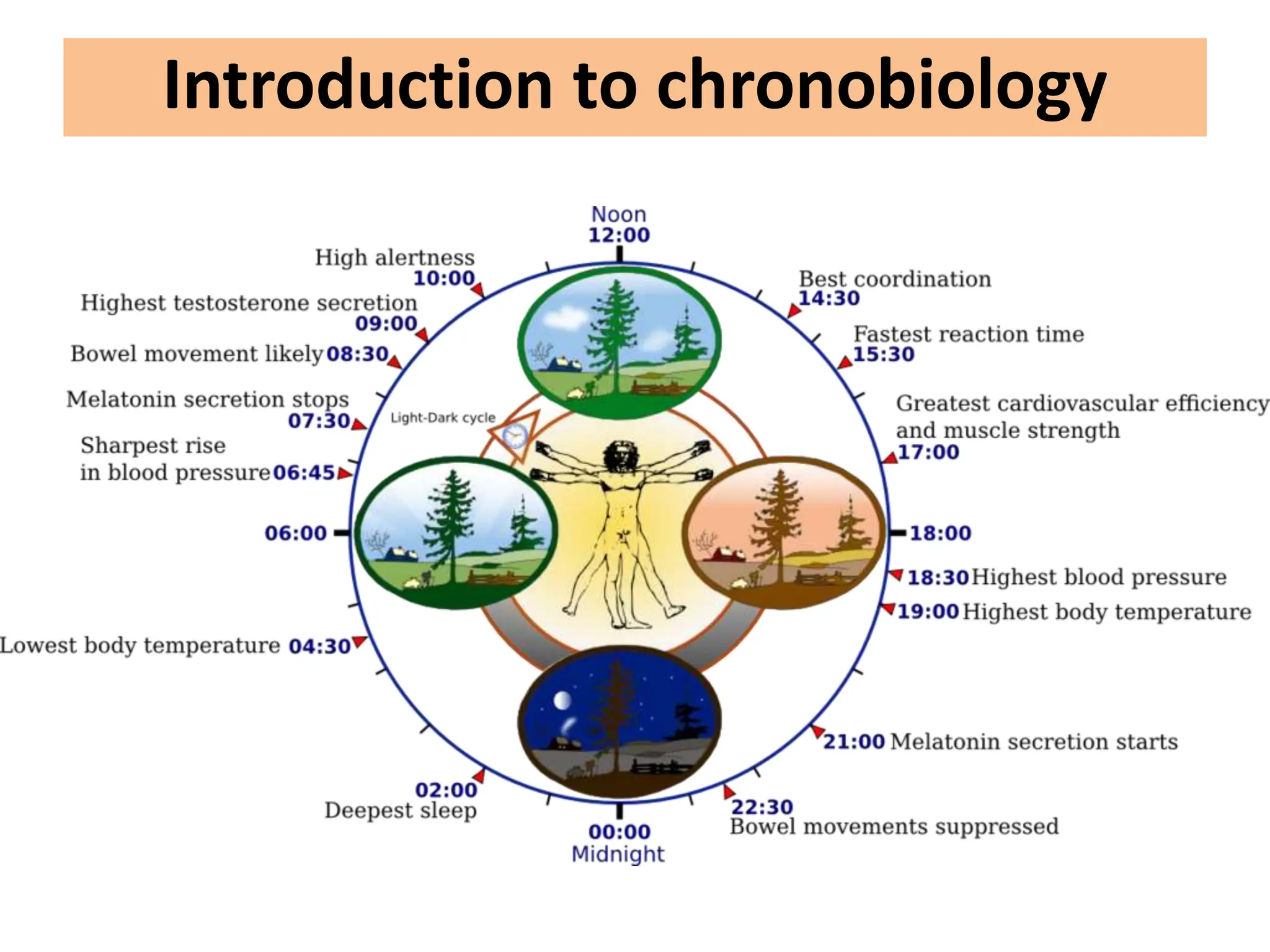 Introduction to chronobiology

Noon
12:00

High alertness
10:00

Highest testosterone secretion
09:00

Bowel movement likely 08:30

Melatonin secretion stops
07:30

Sharpest rise
in blood pressure 06:45

06:00

Lowest body temperature 04:30

02:00
Deepest sleep

00:00
Midnight

Light-Dark cycle

Best coordination
14:30

Fastest reaction time
15:30

Greatest cardiovascular efficiency
and muscle strength
17:00

18:00

18:30 Highest blood pressure

19:00 Highest body temperature

21:00 Melatonin secretion starts

22:30
Bowel movements suppressed